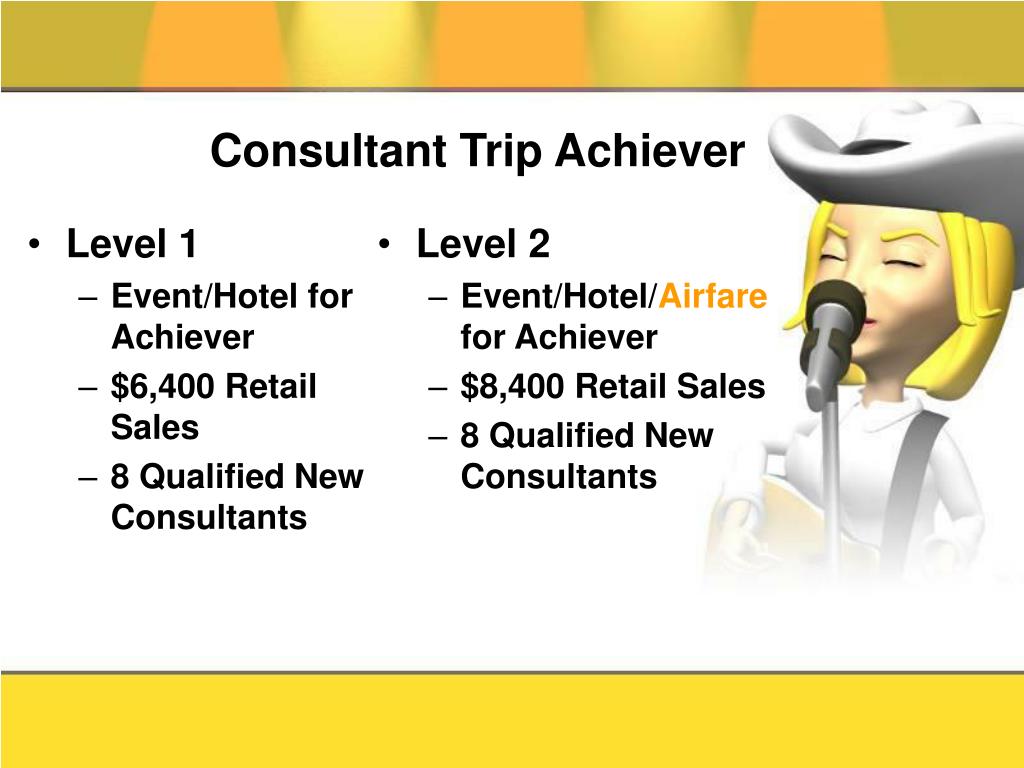 Consultant Trip Achiever

• Level 1
– Event/Hotel for Achiever
– \$6,400 Retail Sales
– 8 Qualified New Consultants

• Level 2
– Event/Hotel/Airfare for Achiever
– \$8,400 Retail Sales
– 8 Qualified New Consultants